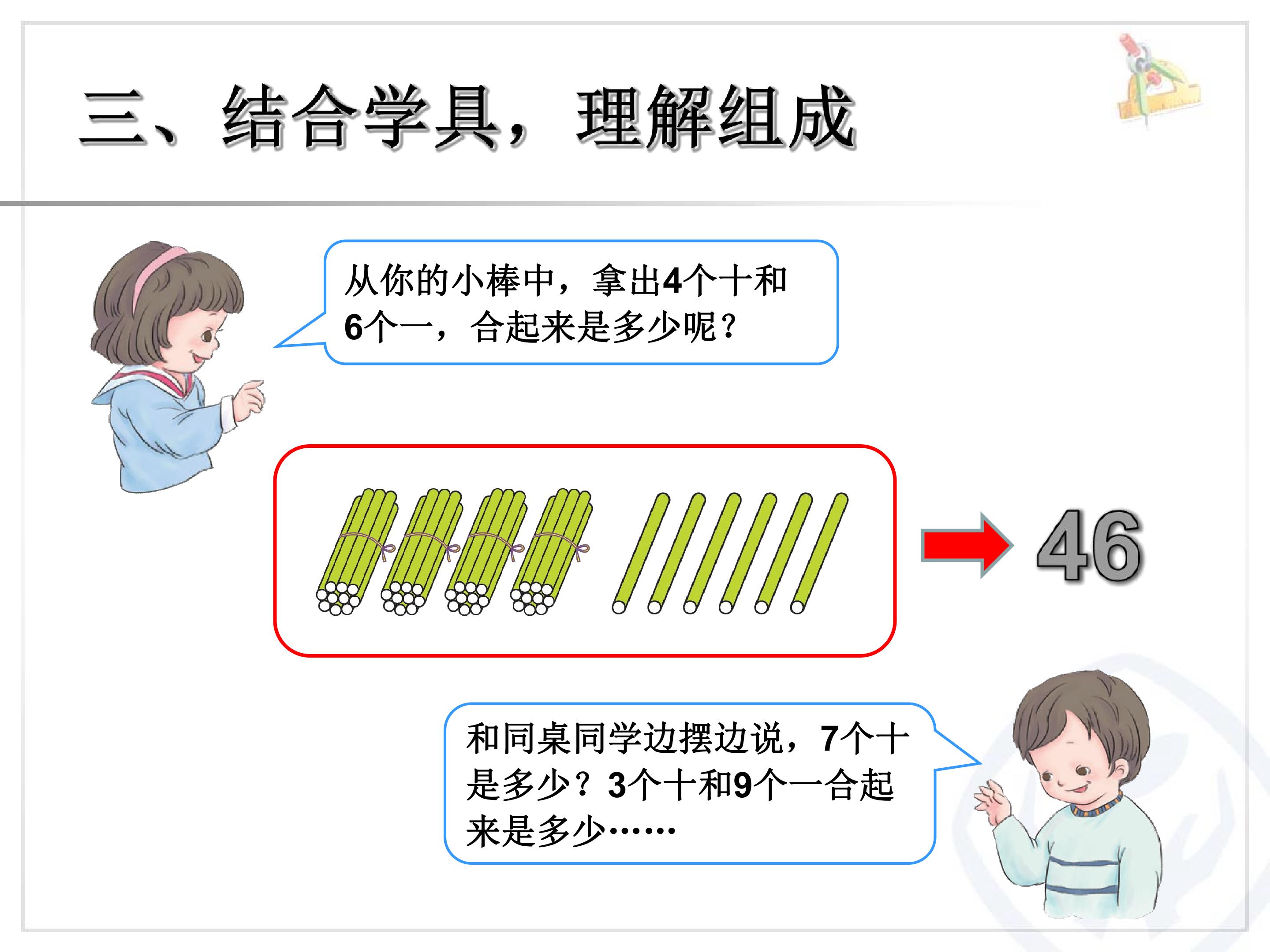 三、结合学具，理解组成

从你的小棒中，拿出4个十和6个一，合起来是多少呢？

46

和同桌同学边摆边说，7个十是多少？3个十和9个一合起来是多少……